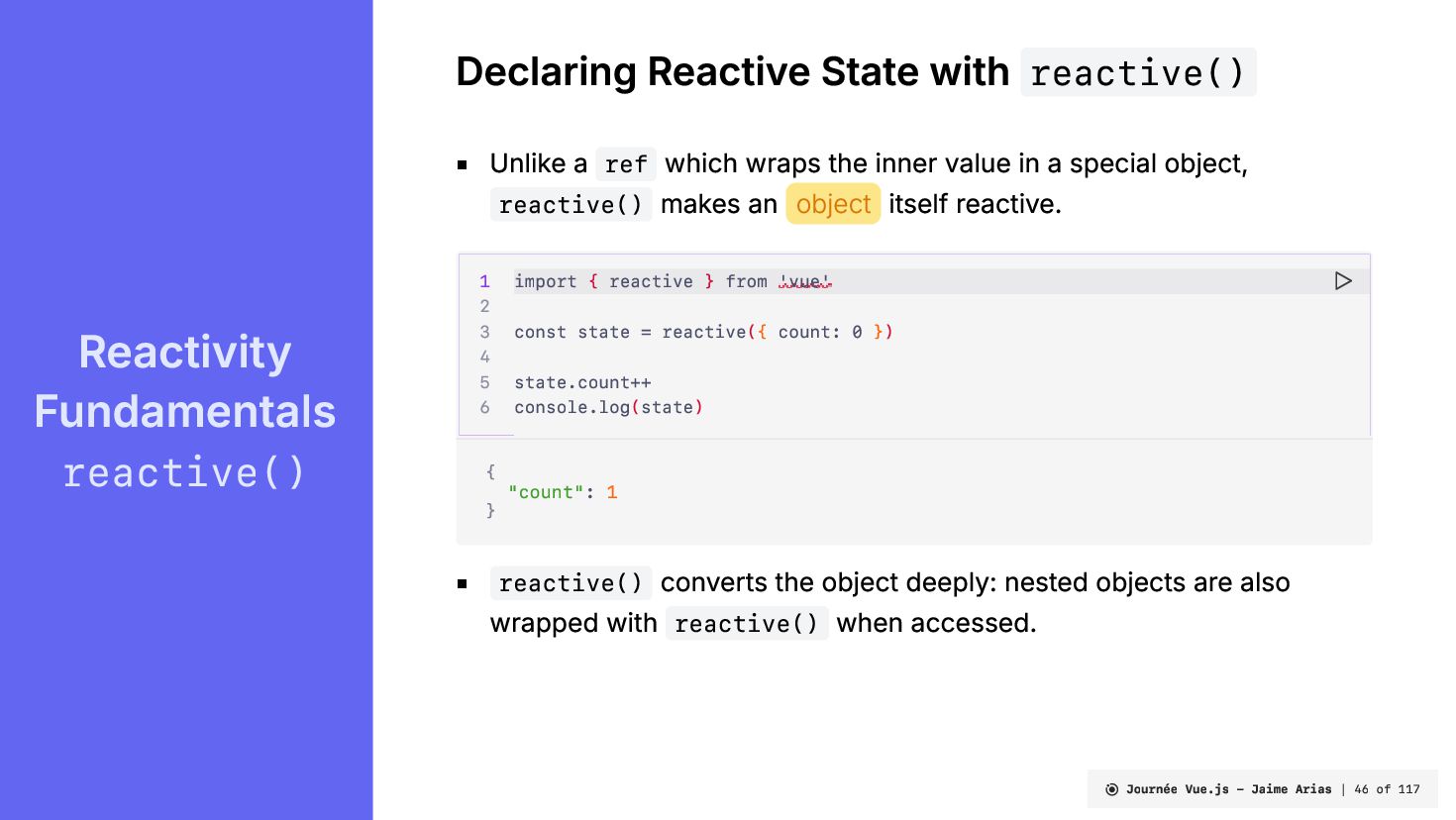 Reactivity Fundamentals
reactive()

Declaring Reactive State with reactive()

▪ Unlike a ref which wraps the inner value in a special object, reactive() makes an object itself reactive.

1 import { reactive } from 'vue'
2
3 const state = reactive({ count: 0 })
4
5 state.count++
6 console.log(state)

{
  "count": 1
}

▪ reactive() converts the object deeply: nested objects are also wrapped with reactive() when accessed.

Journée Vue.js – Jaime Arias | 46 of 117